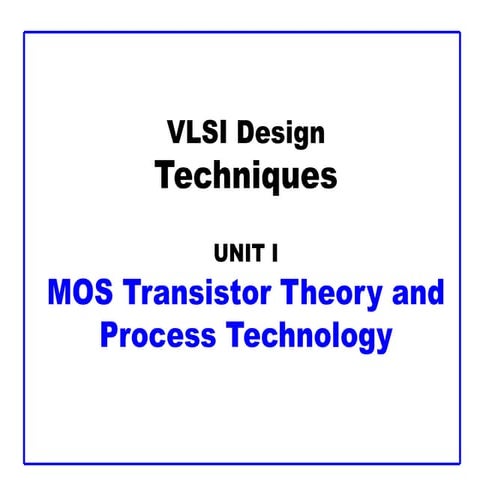 VLSI Design
Techniques

UNIT I

MOS Transistor Theory and Process Technology